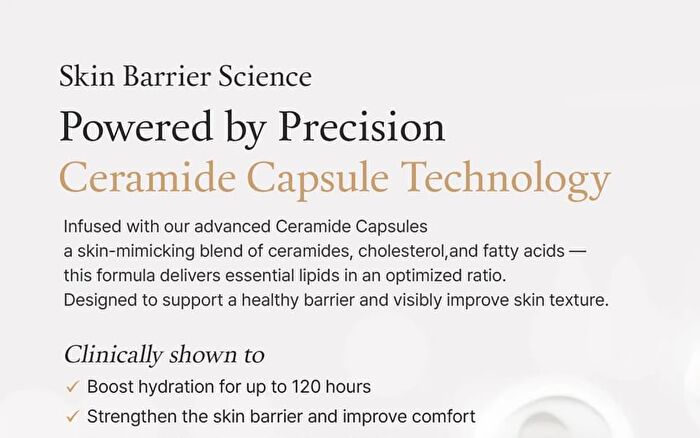 Skin Barrier Science

Powered by Precision
Ceramide Capsule Technology

Infused with our advanced Ceramide Capsules
a skin-mimicking blend of ceramides, cholesterol,and fatty acids —
this formula delivers essential lipids in an optimized ratio.
Designed to support a healthy barrier and visibly improve skin texture.

Clinically shown to

✓ Boost hydration for up to 120 hours
✓ Strengthen the skin barrier and improve comfort